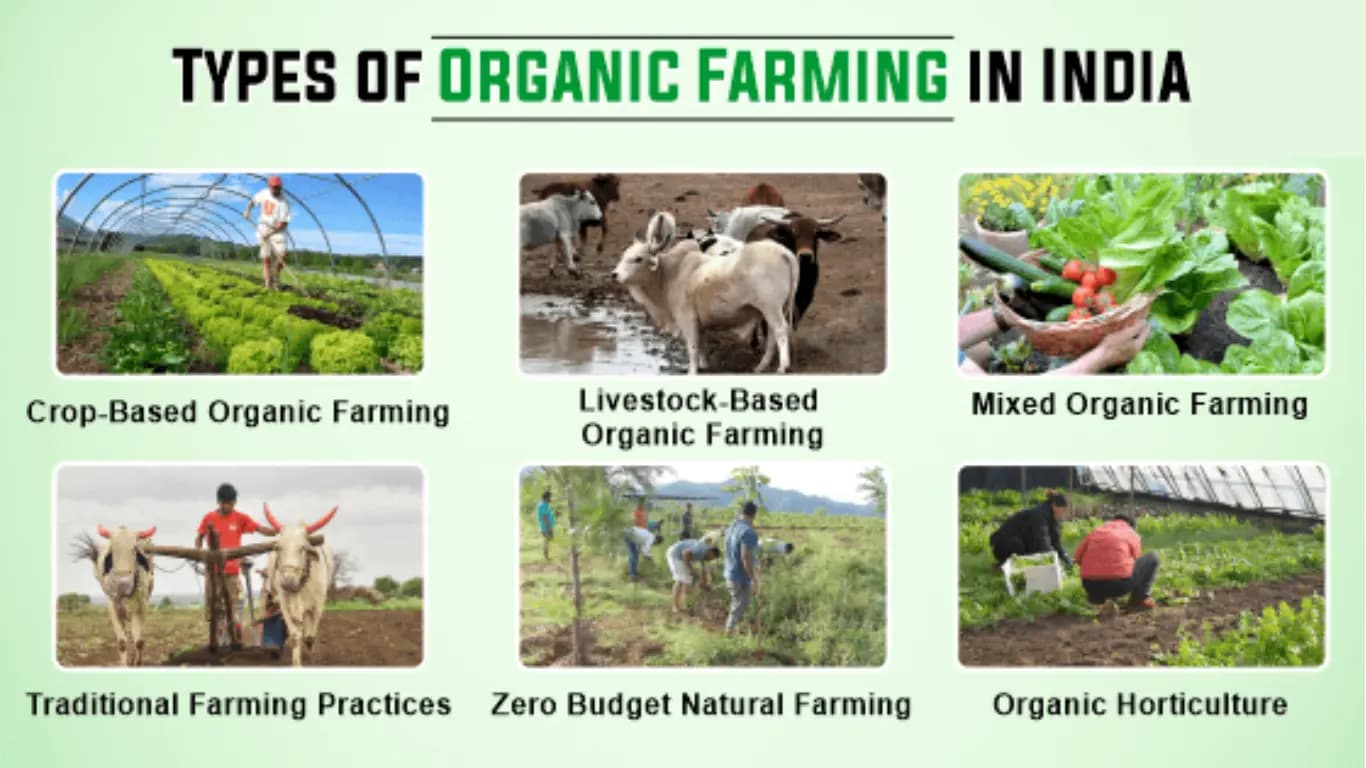 TYPES OF ORGANIC FARMING IN INDIA

Crop-Based Organic Farming

Livestock-Based Organic Farming

Mixed Organic Farming

Traditional Farming Practices

Zero Budget Natural Farming

Organic Horticulture